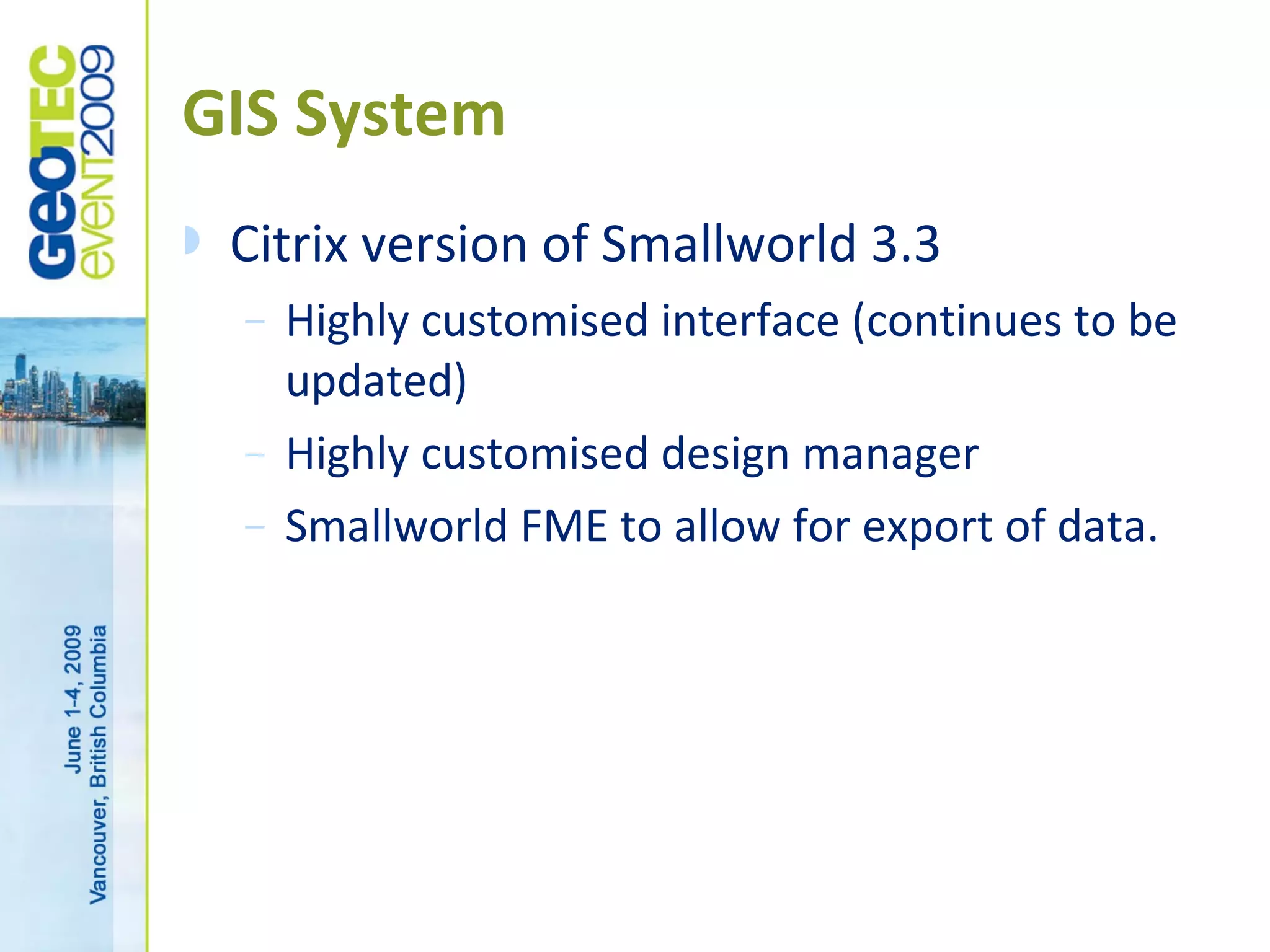 GeoTEC event2009

June 1-4, 2009
Vancouver, British Columbia

GIS System

Citrix version of Smallworld 3.3

– Highly customised interface (continues to be updated)

– Highly customised design manager

– Smallworld FME to allow for export of data.